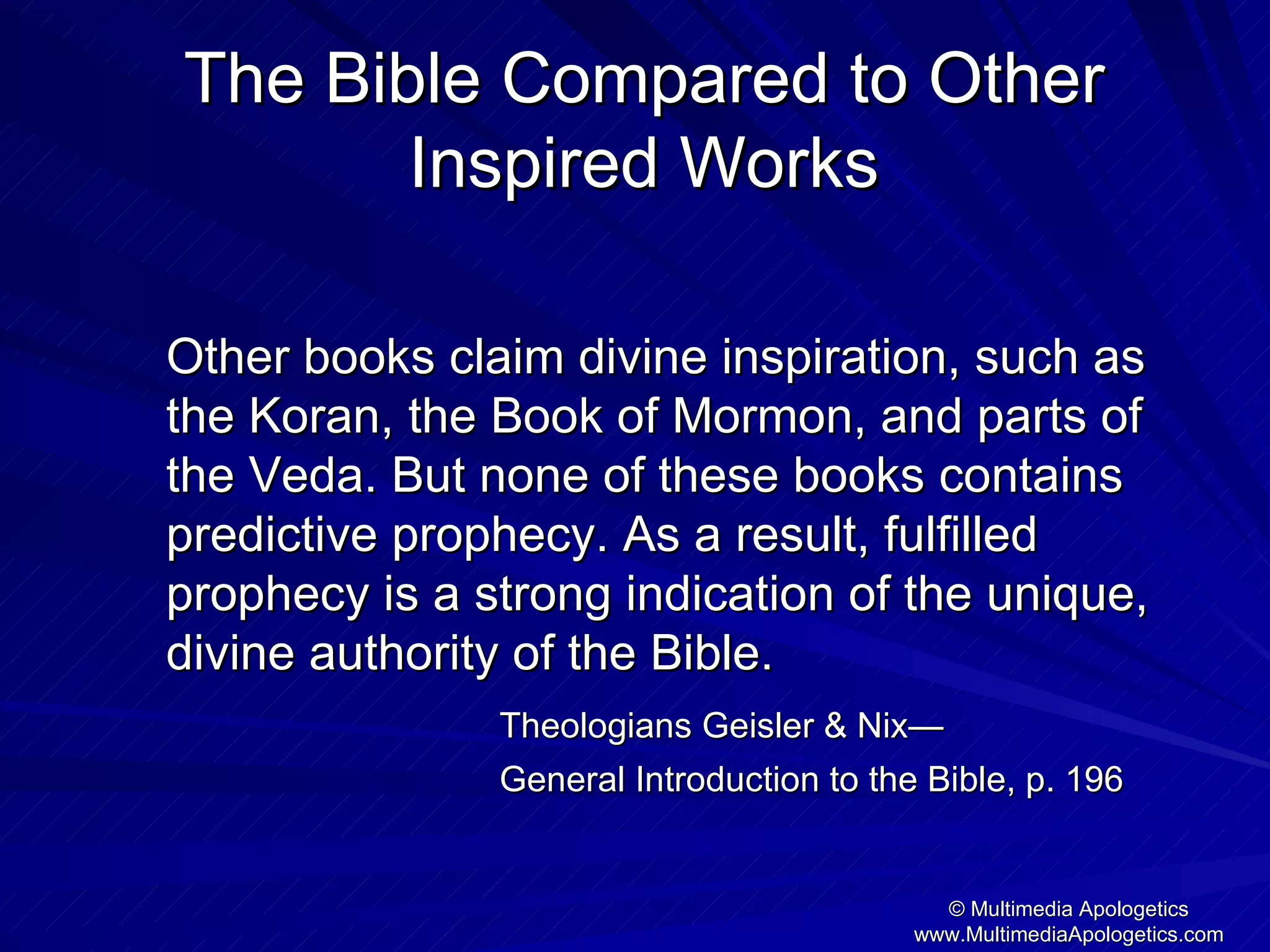 The Bible Compared to Other Inspired Works

Other books claim divine inspiration, such as the Koran, the Book of Mormon, and parts of the Veda. But none of these books contains predictive prophecy. As a result, fulfilled prophecy is a strong indication of the unique, divine authority of the Bible.

Theologians Geisler & Nix—

General Introduction to the Bible, p. 196

© Multimedia Apologetics
www.MultimediaApologetics.com